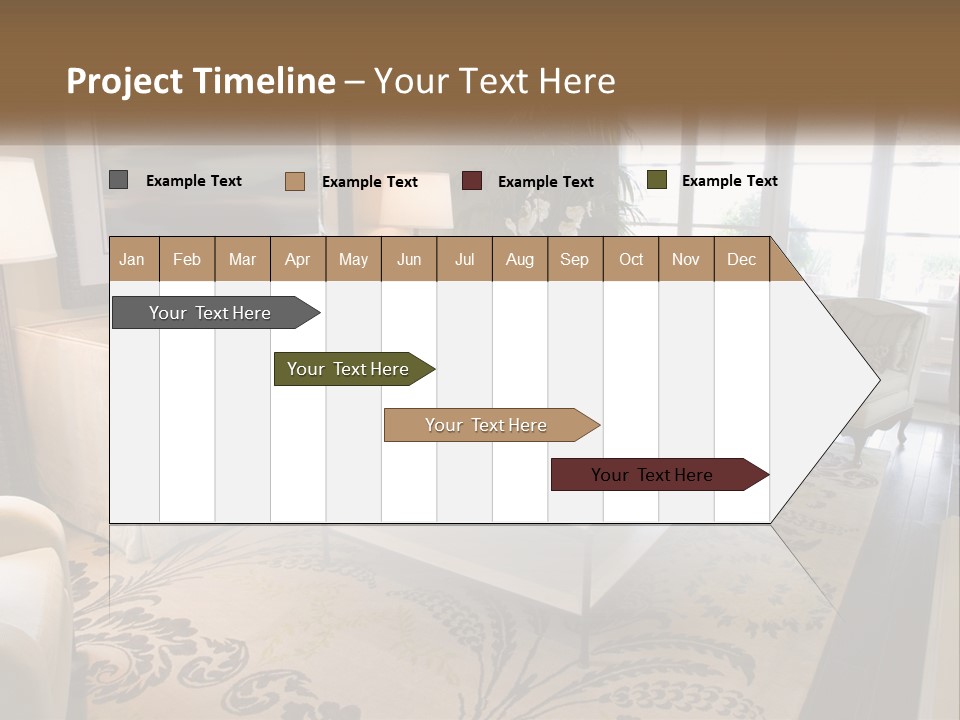 Project Timeline – Your Text Here

Example Text
Example Text
Example Text
Example Text

| Jan | Feb | Mar | Apr | May | Jun | Jul | Aug | Sep | Oct | Nov | Dec |
|---|---|---|---|---|---|---|---|---|---|---|---|

Your Text Here

Your Text Here

Your Text Here

Your Text Here